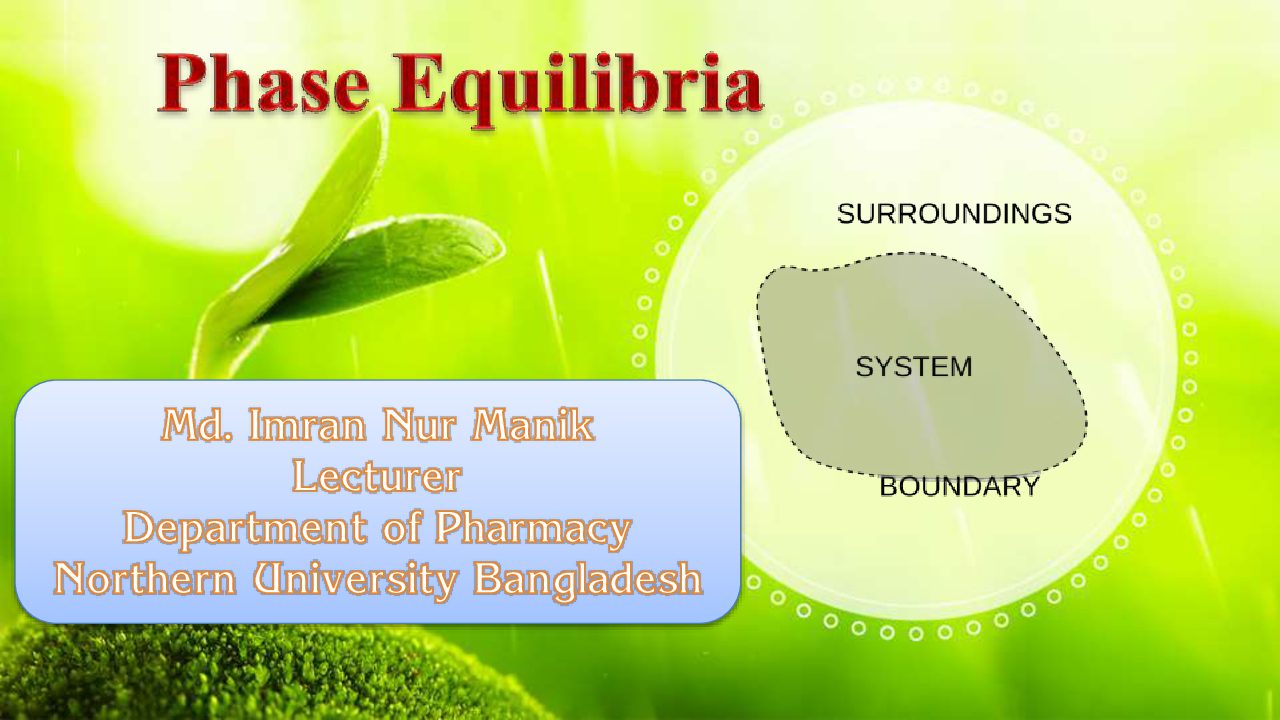 Phase Equilibria

Md. Imran Nur Manik
Lecturer
Department of Pharmacy
Northern University Bangladesh

SURROUNDINGS

SYSTEM

BOUNDARY